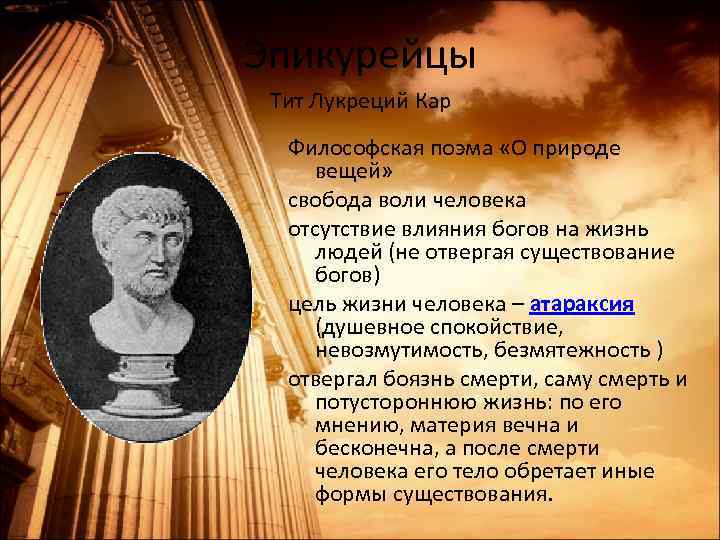 Эпикурейцы

Тит Лукреций Кар

Философская поэма «О природе вещей»

свобода воли человека

отсутствие влияния богов на жизнь людей (не отвергая существование богов)

цель жизни человека – атараксия (душевное спокойствие, невозмутимость, безмятежность )

отвергал боязнь смерти, саму смерть и потустороннюю жизнь: по его мнению, материя вечна и бесконечна, а после смерти человека его тело обретает иные формы существования.